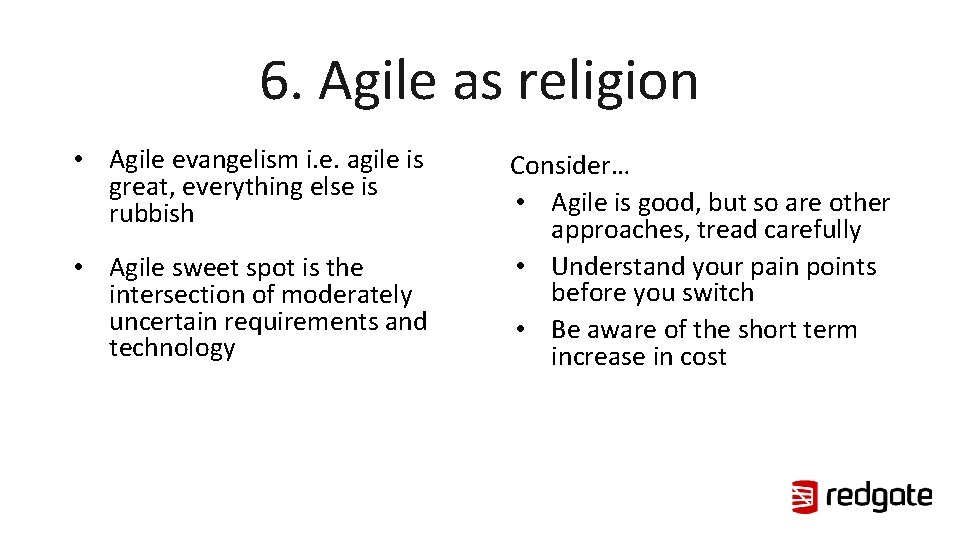 6. Agile as religion

• Agile evangelism i.e. agile is great, everything else is rubbish

• Agile sweet spot is the intersection of moderately uncertain requirements and technology

Consider…

• Agile is good, but so are other approaches, tread carefully
• Understand your pain points before you switch
• Be aware of the short term increase in cost

redgate